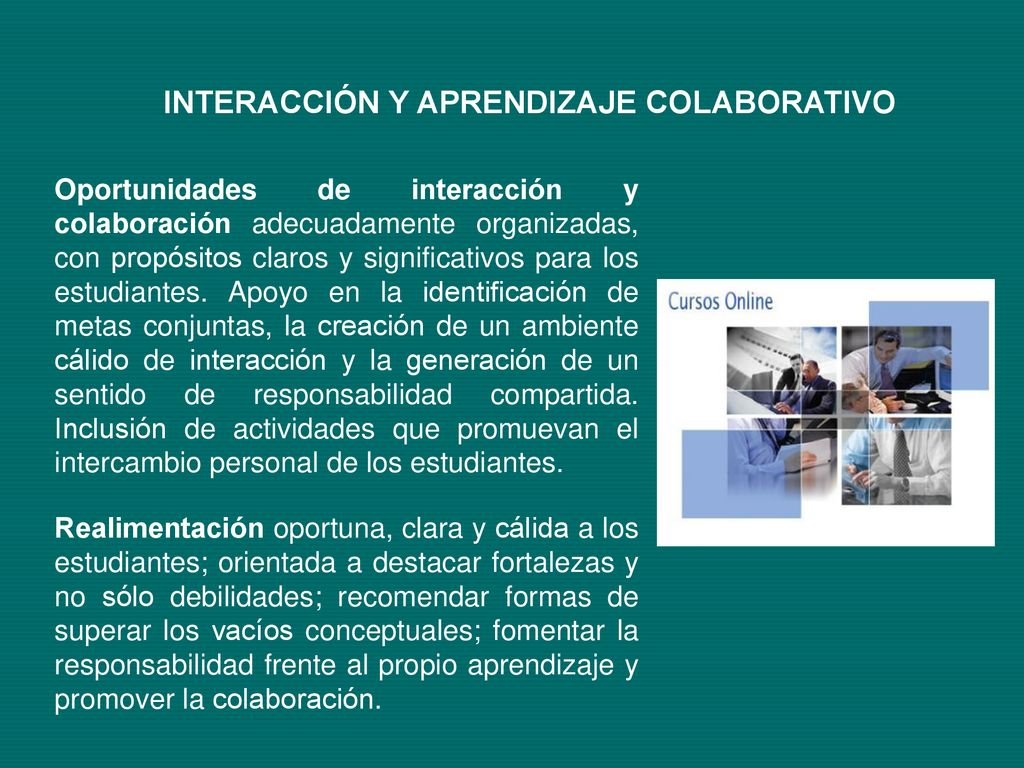 INTERACCIÓN Y APRENDIZAJE COLABORATIVO

Oportunidades de interacción y colaboración adecuadamente organizadas, con propósitos claros y significativos para los estudiantes. Apoyo en la identificación de metas conjuntas, la creación de un ambiente cálido de interacción y la generación de un sentido de responsabilidad compartida. Inclusión de actividades que promuevan el intercambio personal de los estudiantes.

Realimentación oportuna, clara y cálida a los estudiantes; orientada a destacar fortalezas y no sólo debilidades; recomendar formas de superar los vacíos conceptuales; fomentar la responsabilidad frente al propio aprendizaje y promover la colaboración.

Cursos Online